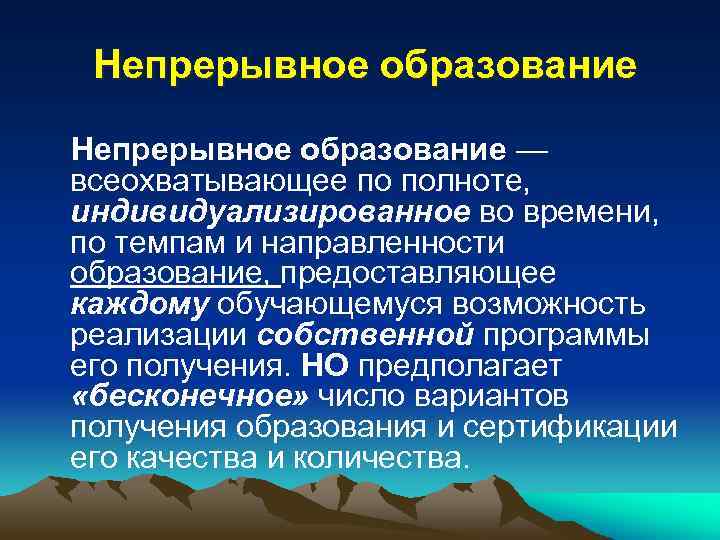 Непрерывное образование

Непрерывное образование — всеохватывающее по полноте, индивидуализированное во времени, по темпам и направленности образование, предоставляющее каждому обучающемуся возможность реализации собственной программы его получения. НО предполагает «бесконечное» число вариантов получения образования и сертификации его качества и количества.